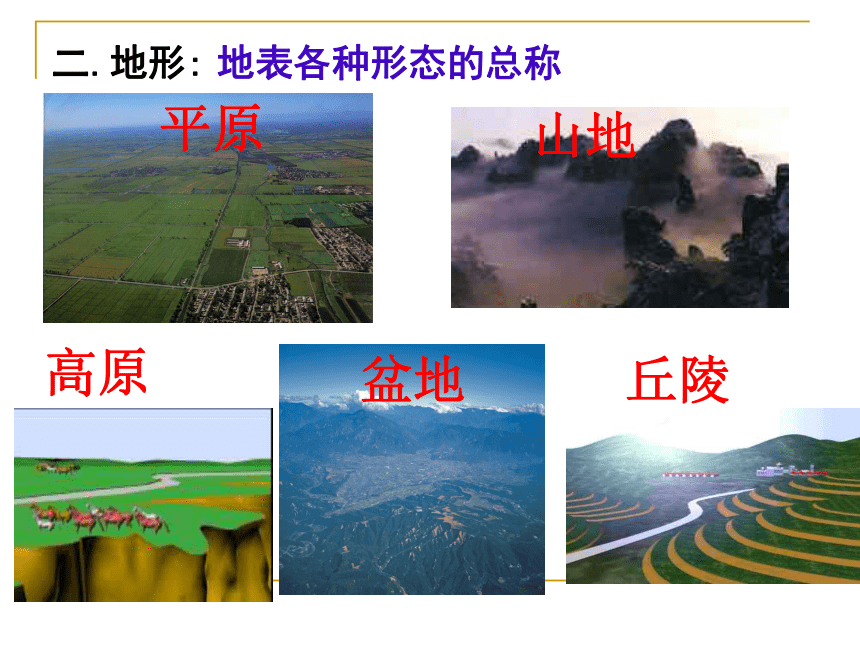 二. 地形: 地表各种形态的总称

平原

山地

高原

盆地

丘陵